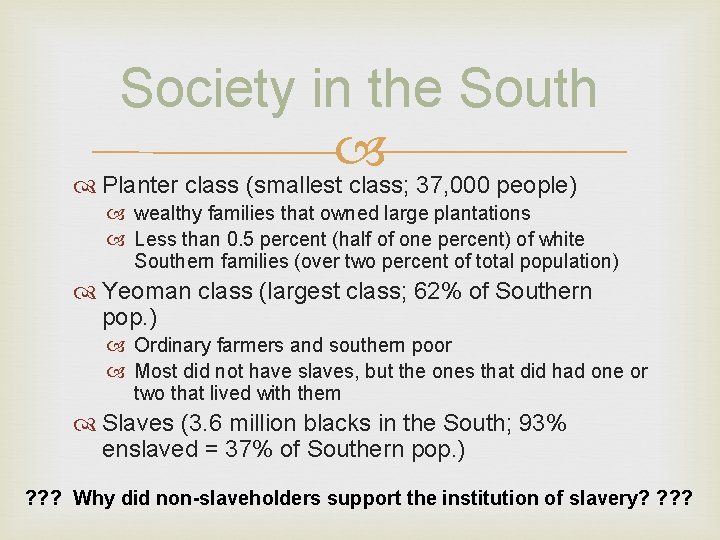 Society in the South

Planter class (smallest class; 37,000 people)

wealthy families that owned large plantations

Less than 0.5 percent (half of one percent) of white Southern families (over two percent of total population)

Yeoman class (largest class; 62% of Southern pop.)

Ordinary farmers and southern poor

Most did not have slaves, but the ones that did had one or two that lived with them

Slaves (3.6 million blacks in the South; 93% enslaved = 37% of Southern pop.)

??? Why did non-slaveholders support the institution of slavery? ???